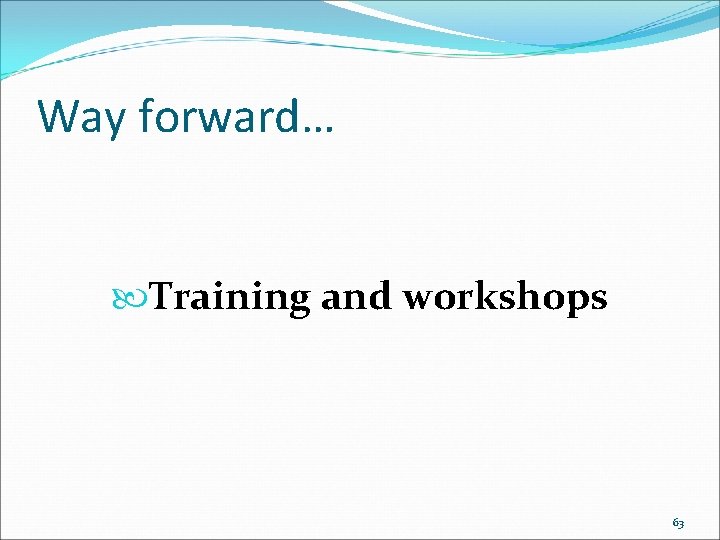 Way forward…

Training and workshops

63